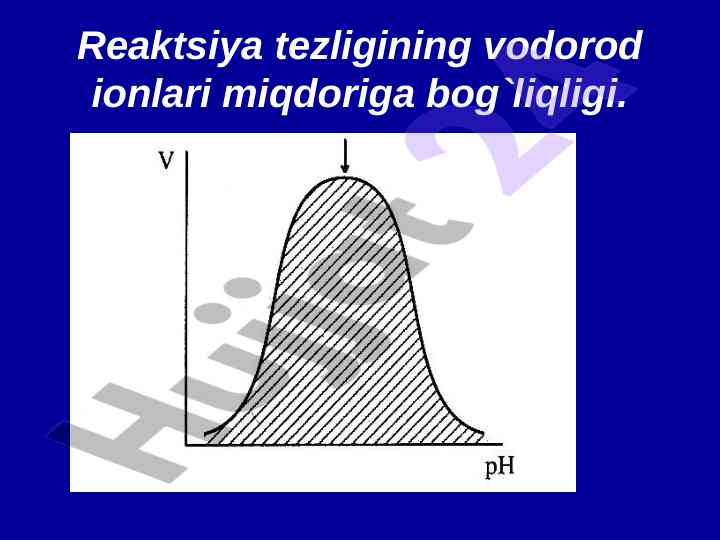 Reaktsiya tezligining vodorod ionlari miqdoriga bog`liqligi.

V

pH

Hujjat 24